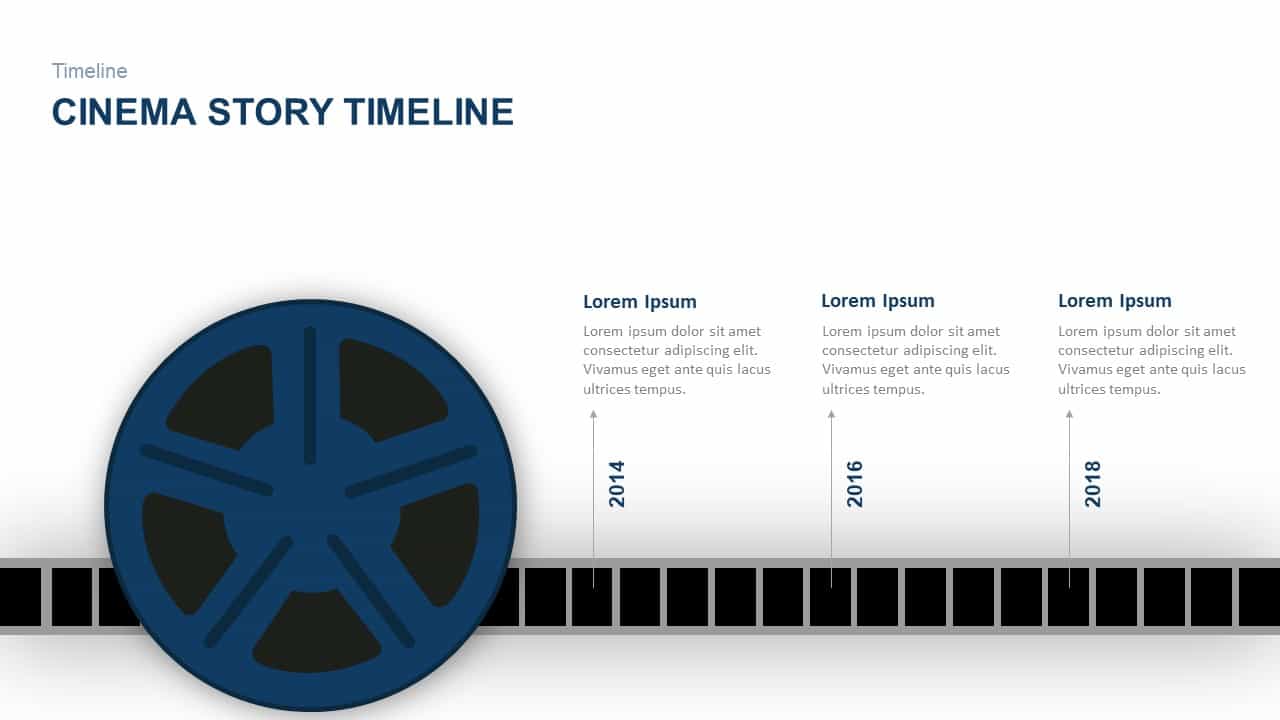 Timeline
CINEMA STORY TIMELINE

Lorem Ipsum
Lorem ipsum dolor sit amet consectetur adipiscing elit. Vivamus eget ante quis lacus ultrices tempus.

2014

Lorem Ipsum
Lorem ipsum dolor sit amet consectetur adipiscing elit. Vivamus eget ante quis lacus ultrices tempus.

2016

Lorem Ipsum
Lorem ipsum dolor sit amet consectetur adipiscing elit. Vivamus eget ante quis lacus ultrices tempus.

2018